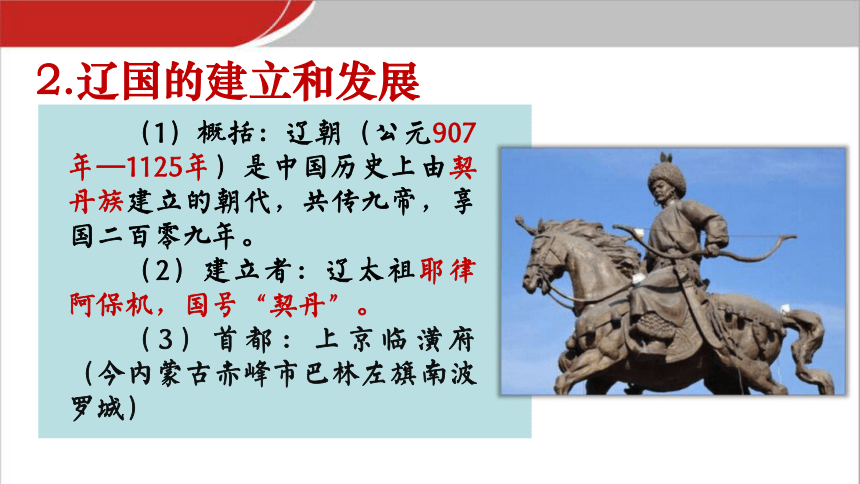 2.辽国的建立和发展

（1）概括：辽朝（公元907年—1125年）是中国历史上由契丹族建立的朝代，共传九帝，享国二百零九年。

（2）建立者：辽太祖耶律阿保机，国号“契丹”。

（3）首都：上京临潢府（今内蒙古赤峰市巴林左旗南波罗城）